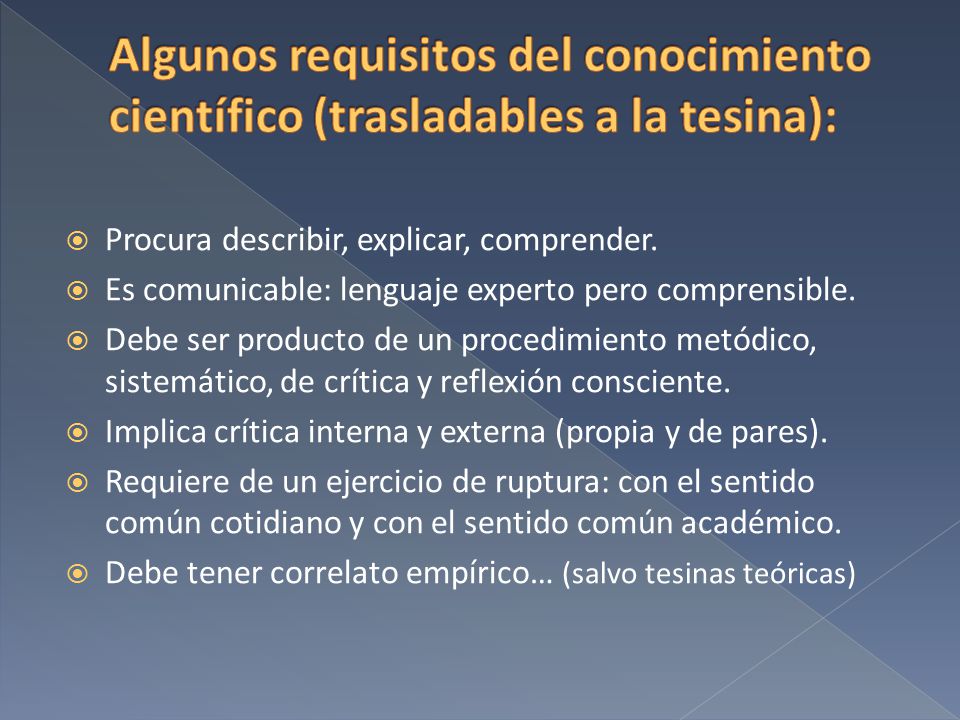 Algunos requisitos del conocimiento científico (trasladables a la tesina):

Procura describir, explicar, comprender.

Es comunicable: lenguaje experto pero comprensible.

Debe ser producto de un procedimiento metódico, sistemático, de crítica y reflexión consciente.

Implica crítica interna y externa (propia y de pares).

Requiere de un ejercicio de ruptura: con el sentido común cotidiano y con el sentido común académico.

Debe tener correlato empírico… (salvo tesinas teóricas)